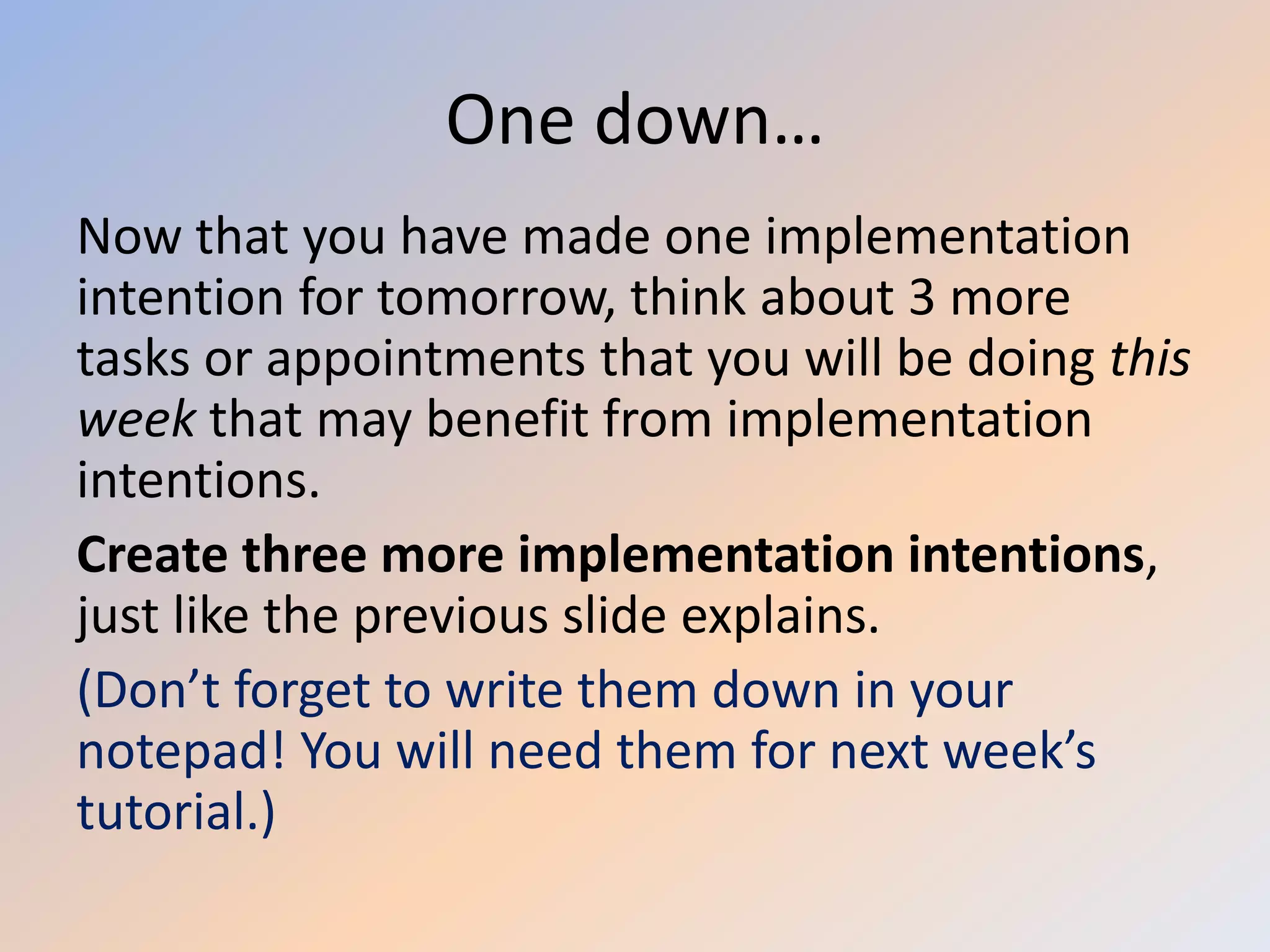 One down…

Now that you have made one implementation intention for tomorrow, think about 3 more tasks or appointments that you will be doing this week that may benefit from implementation intentions.

Create three more implementation intentions, just like the previous slide explains.

(Don’t forget to write them down in your notepad! You will need them for next week’s tutorial.)